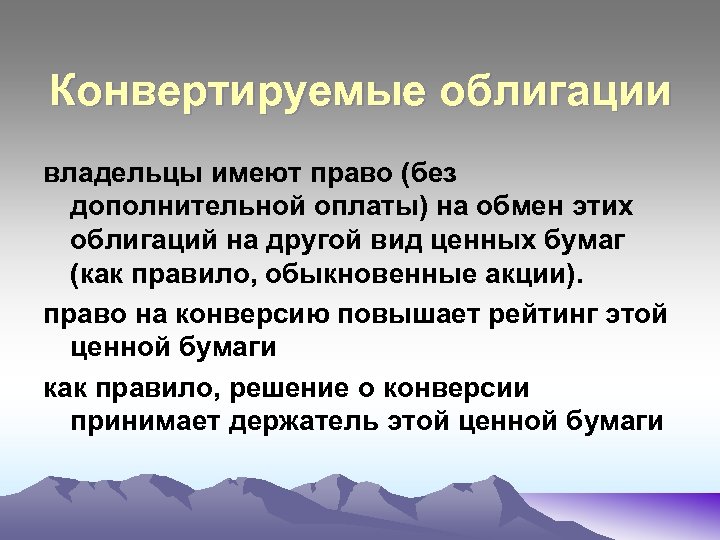 Конвертируемые облигации

владельцы имеют право (без дополнительной оплаты) на обмен этих облигаций на другой вид ценных бумаг (как правило, обыкновенные акции).

право на конверсию повышает рейтинг этой ценной бумаги

как правило, решение о конверсии принимает держатель этой ценной бумаги